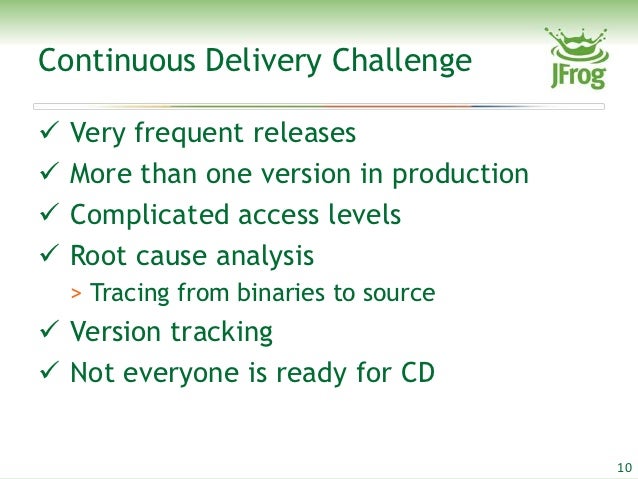 Continuous Delivery Challenge

JFrog

✓ Very frequent releases
✓ More than one version in production
✓ Complicated access levels
✓ Root cause analysis
> Tracing from binaries to source
✓ Version tracking
✓ Not everyone is ready for CD

10